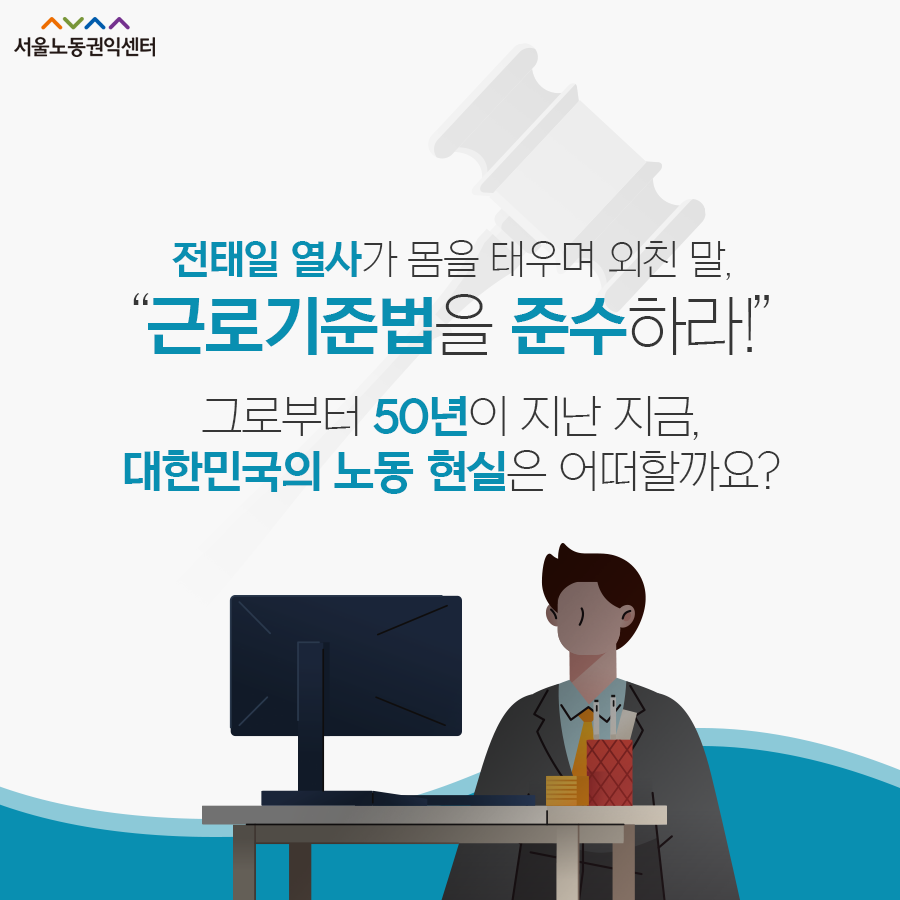 서울노동권익센터

전태일 열사가 몸을 태우며 외친 말,
“근로기준법을 준수하라!”

그로부터 50년이 지난 지금,
대한민국의 노동 현실은 어떠할까요?